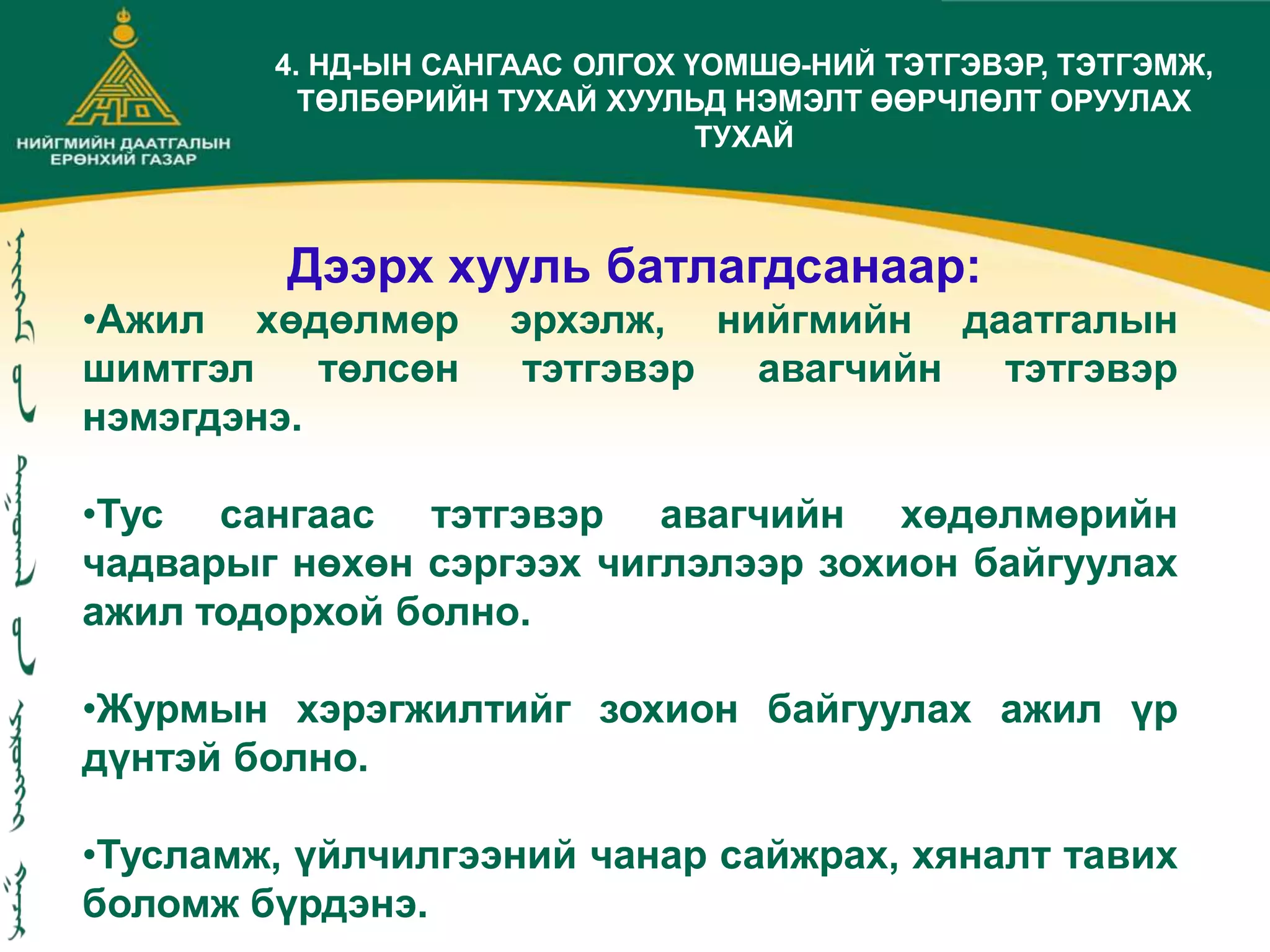 НД

НИЙГМИЙН ДААТГАЛЫН ЕРӨНХИЙ ГАЗАР

4. НД-ЫН САНГААС ОЛГОХ ҮОМШӨ-НИЙ ТЭТГЭВЭР, ТЭТГЭМЖ, ТӨЛБӨРИЙН ТУХАЙ ХУУЛЬД НЭМЭЛТ ӨӨРЧЛӨЛТ ОРУУЛАХ ТУХАЙ

Дээрх хууль батлагдсанаар:

•Ажил хөдөлмөр эрхэлж, нийгмийн даатгалын шимтгэл төлсөн тэтгэвэр авагчийн тэтгэвэр нэмэгдэнэ.

•Тус сангаас тэтгэвэр авагчийн хөдөлмөрийн чадварыг нөхөн сэргээх чиглэлээр зохион байгуулах ажил тодорхой болно.

•Журмын хэрэгжилтийг зохион байгуулах ажил үр дүнтэй болно.

•Тусламж, үйлчилгээний чанар сайжрах, хяналт тавих боломж бүрдэнэ.